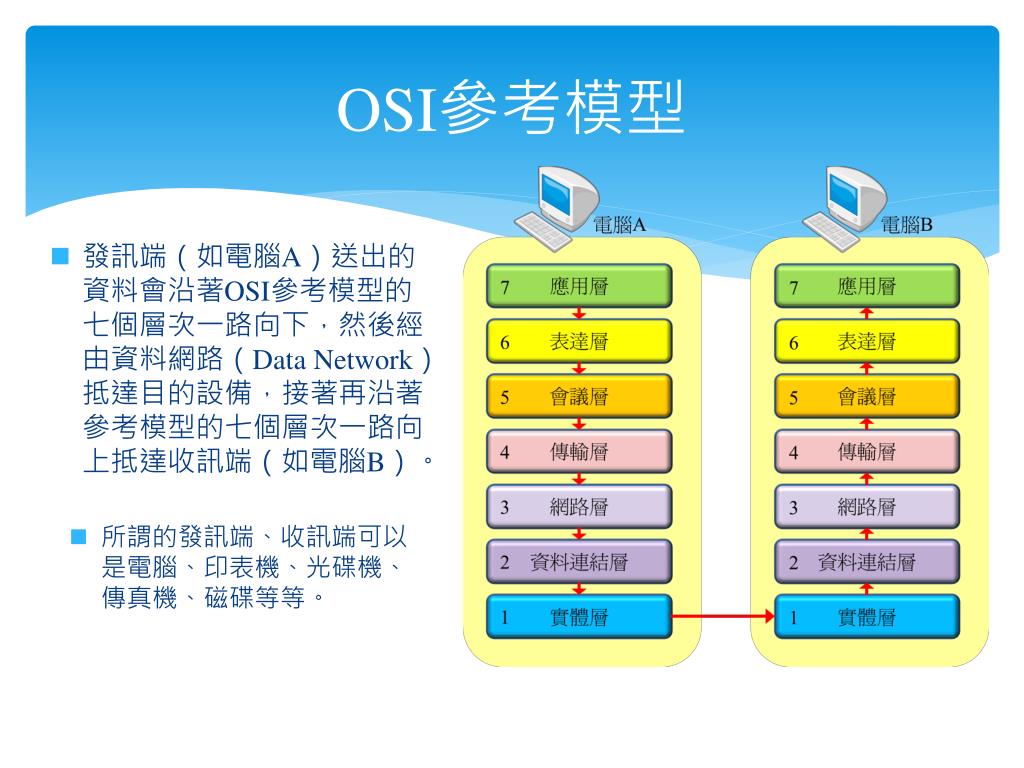 OSI參考模型

發訊端（如電腦A）送出的資料會沿著OSI參考模型的七個層次一路向下，然後經由資料網路（Data Network）抵達目的設備，接著再沿著參考模型的七個層次一路向上抵達收訊端（如電腦B）。

所謂的發訊端、收訊端可以是電腦、印表機、光碟機、傳真機、磁碟等等。

電腦A
7 應用層
6 表達層
5 會議層
4 傳輸層
3 網路層
2 資料連結層
1 實體層

電腦B
7 應用層
6 表達層
5 會議層
4 傳輸層
3 網路層
2 資料連結層
1 實體層